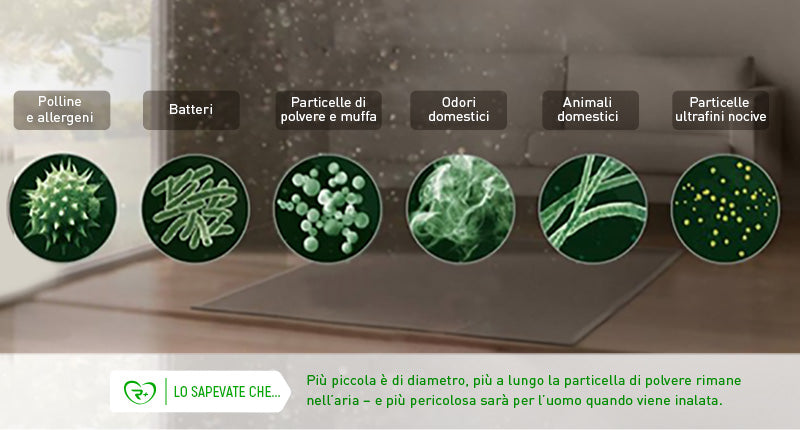 Polline e allergeni

Batteri

Particelle di polvere e muffa

Odori domestici

Animali domestici

Particelle ultrafini nocive

LO SAPEVATE CHE...

Più piccola è di diametro, più a lungo la particella di polvere rimane nell'aria – e più pericolosa sarà per l'uomo quando viene inalata.